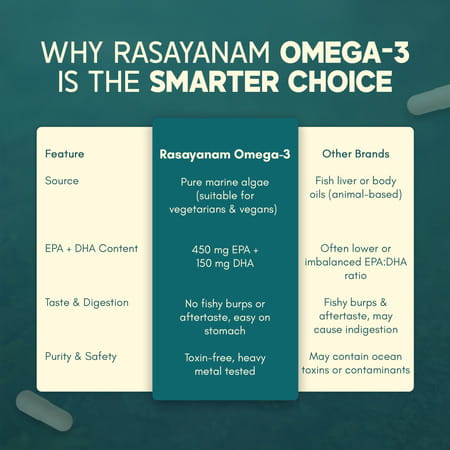 WHY RASAYANAM OMEGA-3 IS THE SMARTER CHOICE

| Feature | Rasayanam Omega-3 | Other Brands |
|---|---|---|
| Source | Pure marine algae (suitable for vegetarians & vegans) | Fish liver or body oils (animal-based) |
| EPA + DHA Content | 450 mg EPA + 150 mg DHA | Often lower or imbalanced EPA:DHA ratio |
| Taste & Digestion | No fishy burps or aftertaste, easy on stomach | Fishy burps & aftertaste, may cause indigestion |
| Purity & Safety | Toxin-free, heavy metal tested | May contain ocean toxins or contaminants |